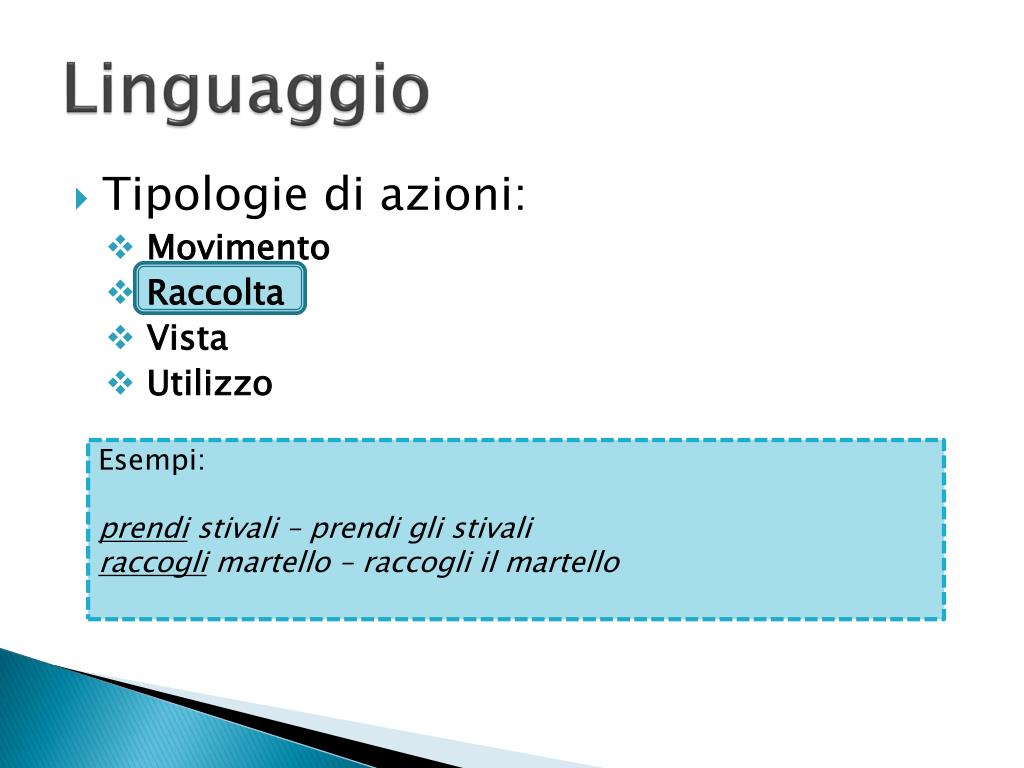 Linguaggio

Tipologie di azioni:
Movimento
Raccolta
Vista
Utilizzo

Esempi:

prendi stivali – prendi gli stivali
raccogli martello – raccogli il martello